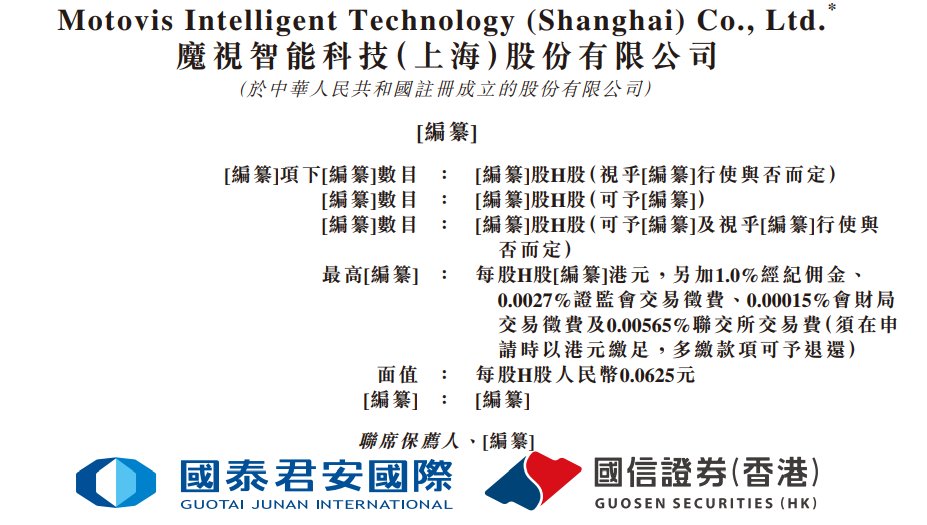 Motovis Intelligent Technology (Shanghai) Co., Ltd.*
魔視智能科技(上海)股份有限公司
(於中華人民共和國註冊成立的股份有限公司)

[編纂]

[編纂]項下[編纂]數目 : [編纂]股H股(視乎[編纂]行使與否而定)
[編纂]數目 : [編纂]股H股(可予[編纂])
[編纂]數目 : [編纂]股H股(可予[編纂]及視乎[編纂]行使與否而定)
最高[編纂] : 每股H股[編纂]港元,另加1.0%經紀佣金、0.0027%證監會交易徵費、0.00015%會財局交易徵費及0.00565%聯交所交易費(須在申請時以港元繳足,多繳款項可予退還)
面值 : 每股H股人民幣0.0625元
[編纂] : [編纂]

聯席保薦人、[編纂]

國泰君安國際
GUOTAI JUNAN INTERNATIONAL

國信證券(香港)
GUOSEN SECURITIES (HK)